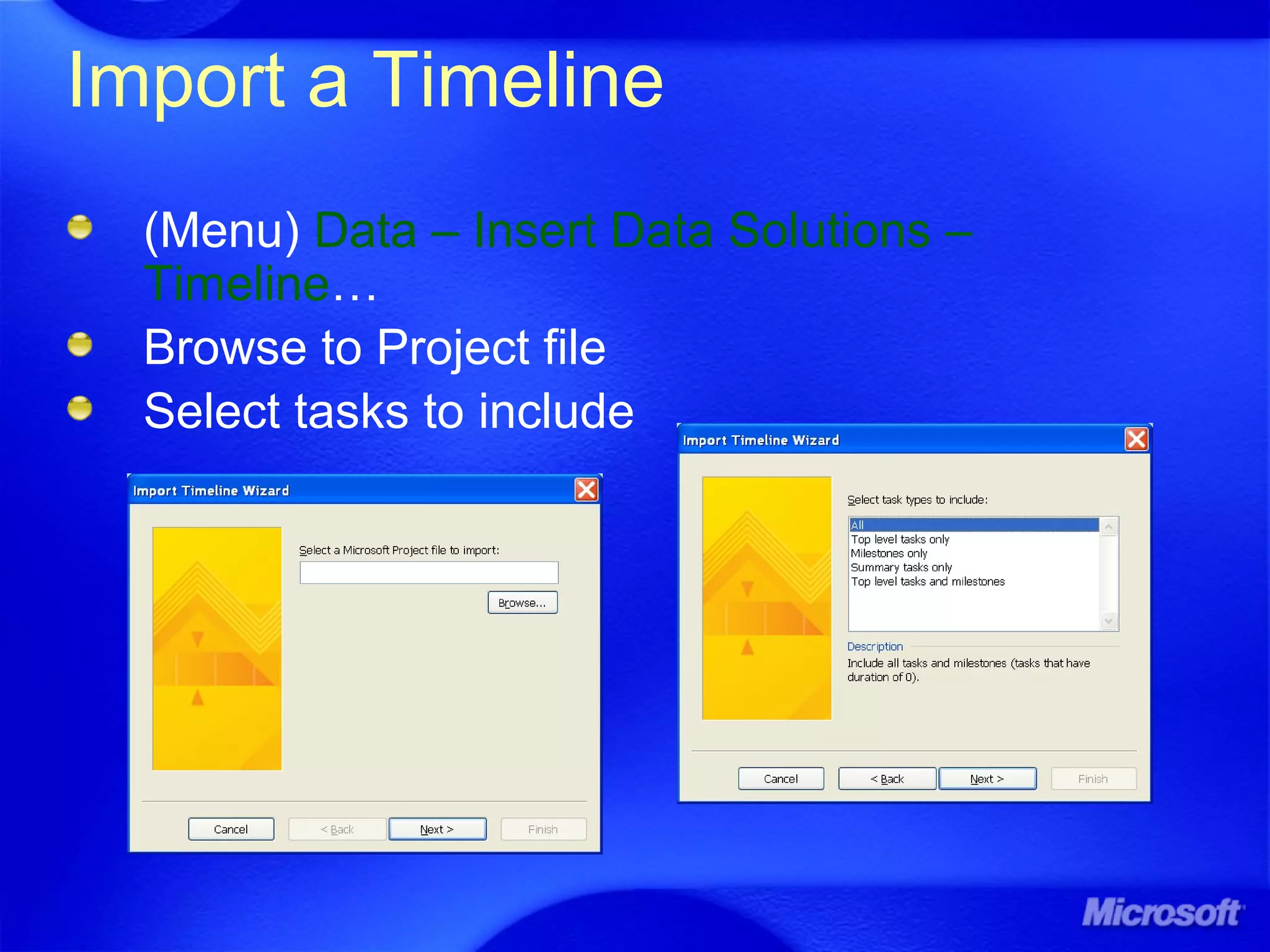 Import a Timeline

(Menu) Data – Insert Data Solutions – Timeline…

Browse to Project file

Select tasks to include

Import Timeline Wizard

Select a Microsoft Project file to import:

Browse...

Cancel

< Back

Next >

Finish

Import Timeline Wizard

Select task types to include:

All
Top level tasks only
Milestones only
Summary tasks only
Top level tasks and milestones

Description

Include all tasks and milestones (tasks that have duration of 0).

Cancel

< Back

Next >

Finish

Microsoft